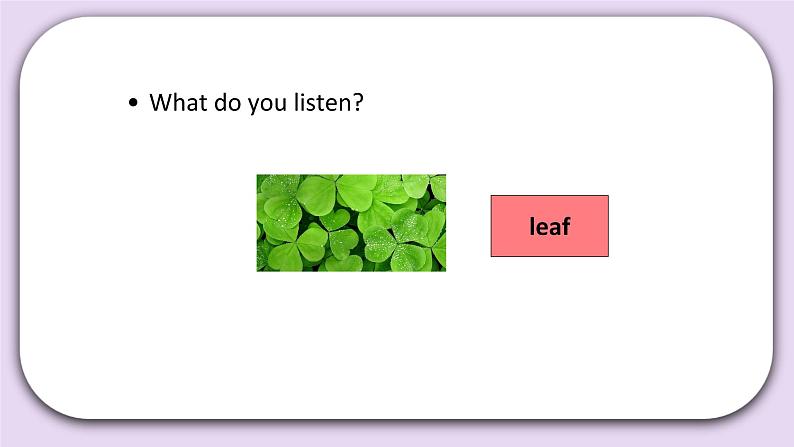 • What do you listen?

leaf